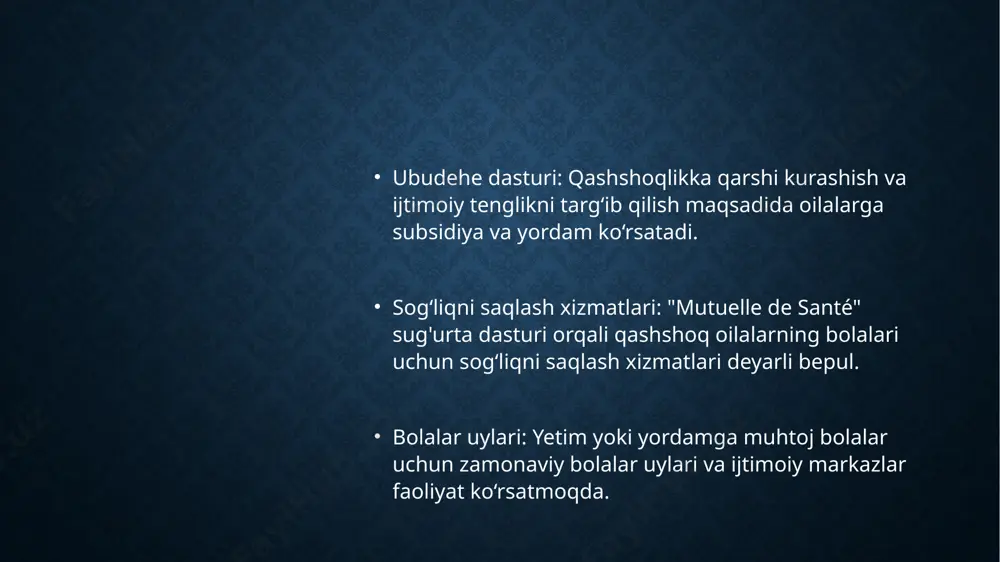 • Ubudehe dasturi: Qashshoqlikka qarshi kurashish va ijtimoiy tenglikni targ‘ib qilish maqsadida oilalarga subsidiya va yordam ko‘rsatadi.

• Sog‘liqni saqlash xizmatlari: "Mutuelle de Santé" sug'urta dasturi orqali qashshoq oilalarning bolalari uchun sog‘liqni saqlash xizmatlari deyarli bepul.

• Bolalar uylari: Yetim yoki yordamga muhtoj bolalar uchun zamonaviy bolalar uylari va ijtimoiy markazlar faoliyat ko‘rsatmoqda.